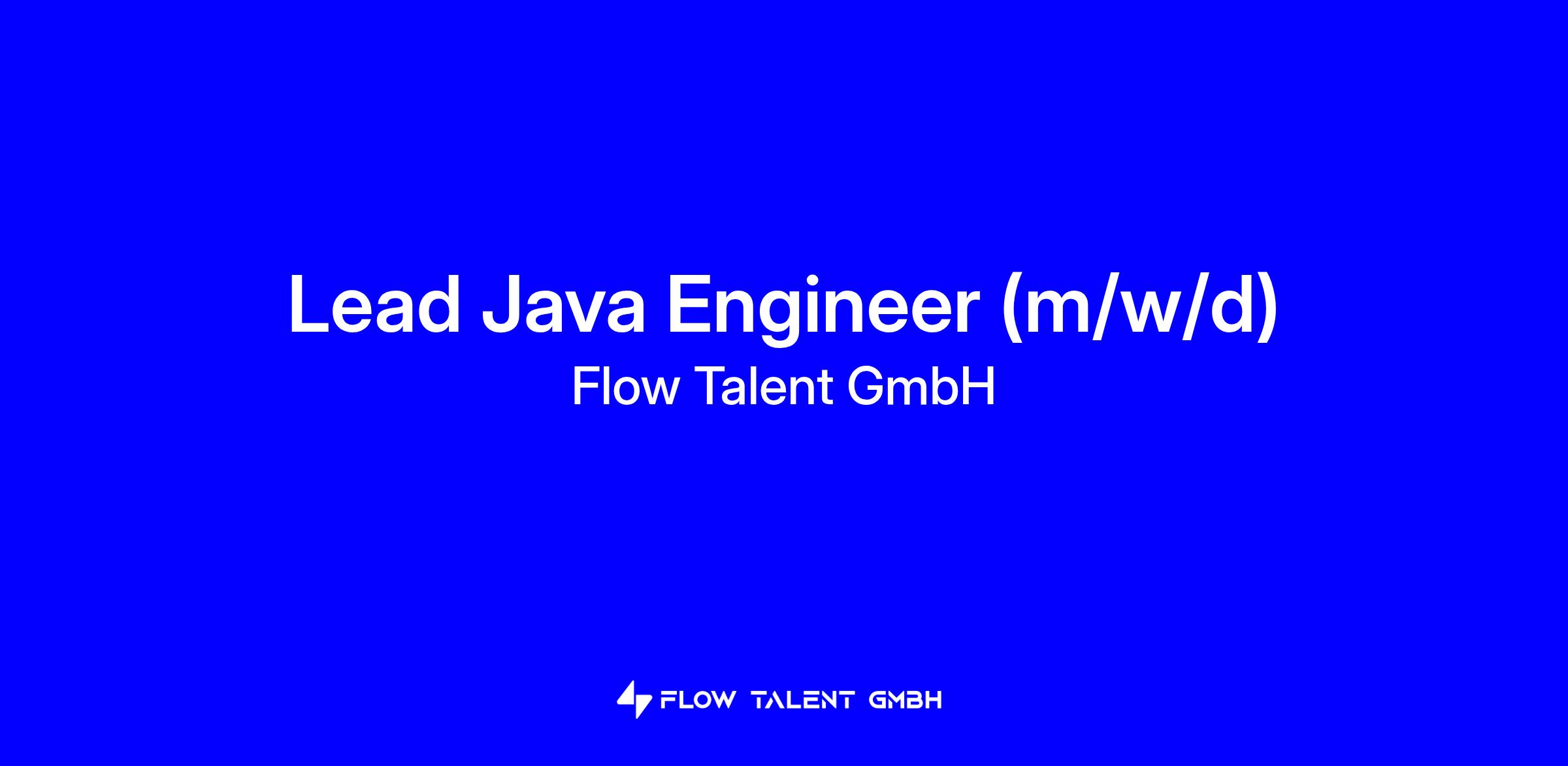 Lead Java Engineer (m/w/d)
Flow Talent GmbH

FLOW TALENT GMBH